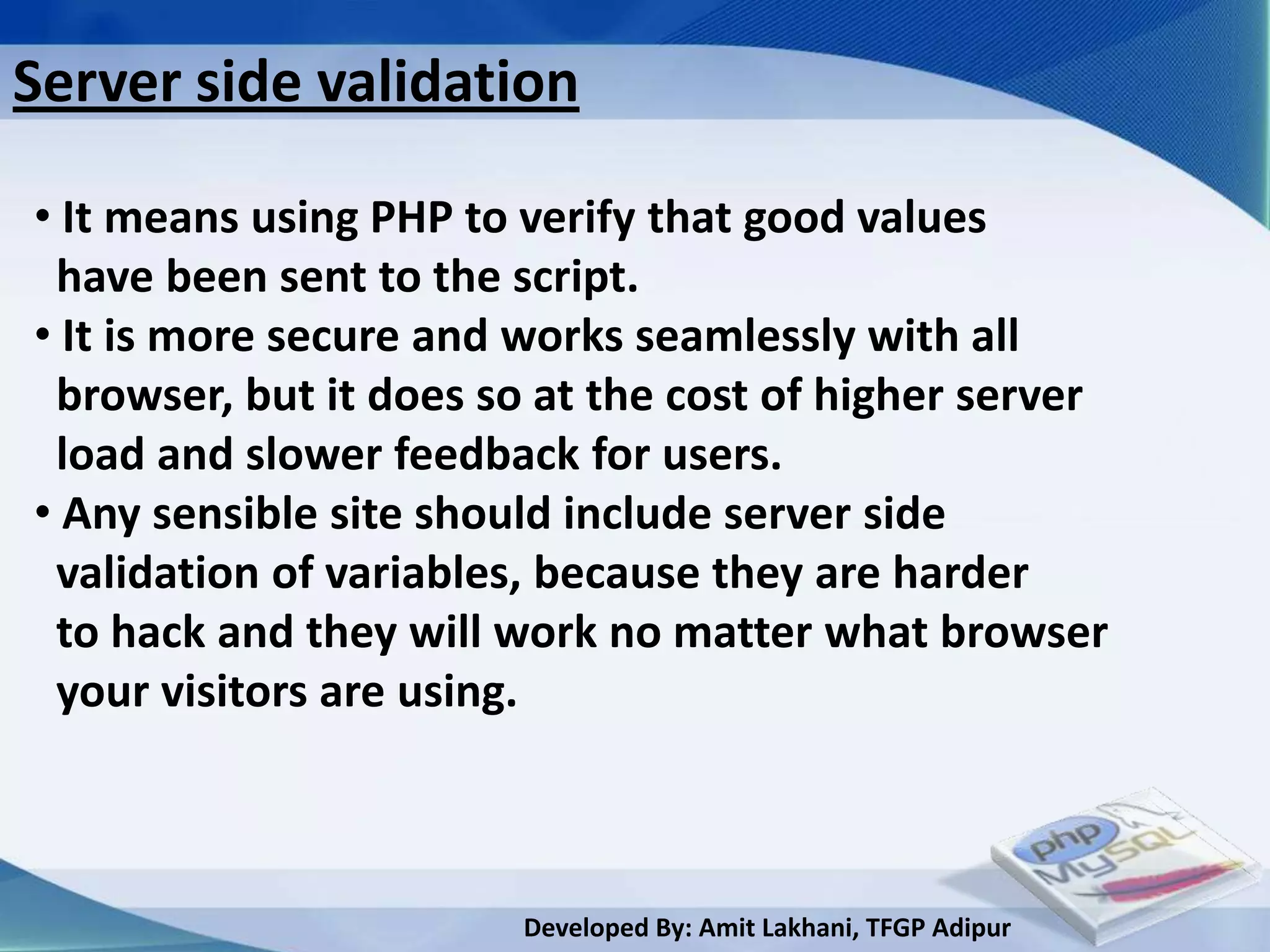 Server side validation

• It means using PHP to verify that good values have been sent to the script.
• It is more secure and works seamlessly with all browser, but it does so at the cost of higher server load and slower feedback for users.
• Any sensible site should include server side validation of variables, because they are harder to hack and they will work no matter what browser your visitors are using.

php
MySQL

Developed By: Amit Lakhani, TFGP Adipur